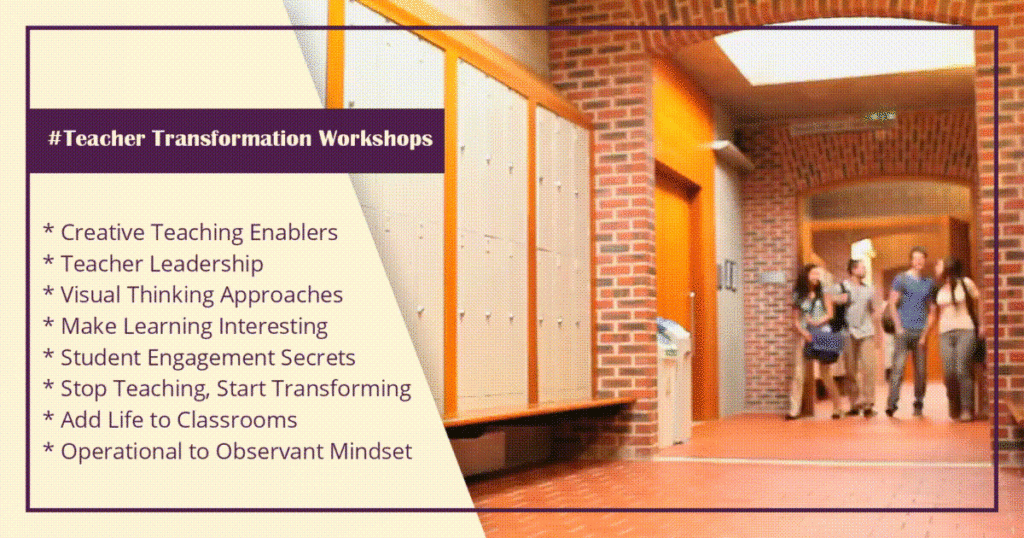 #Teacher Transformation Workshops

* Creative Teaching Enablers
* Teacher Leadership
* Visual Thinking Approaches
* Make Learning Interesting
* Student Engagement Secrets
* Stop Teaching, Start Transforming
* Add Life to Classrooms
* Operational to Observant Mindset